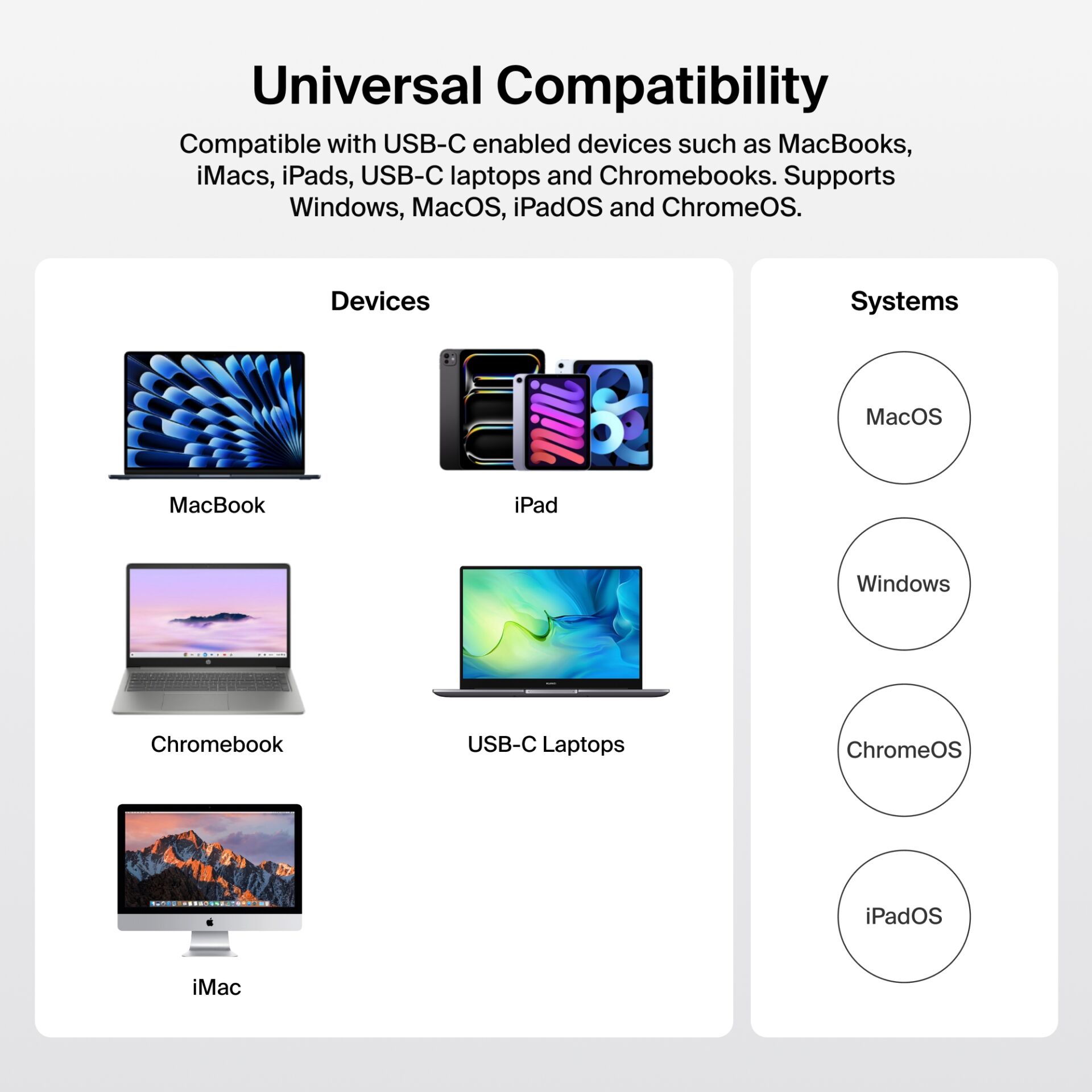 Universal Compatibility

Compatible with USB-C enabled devices such as MacBooks, iMacs, iPads, USB-C laptops and Chromebooks. Supports Windows, MacOS, iPadOS and ChromeOS.

Devices

MacBook

iPad

Chromebook

USB-C Laptops

iMac

Systems

MacOS

Windows

ChromeOS

iPadOS